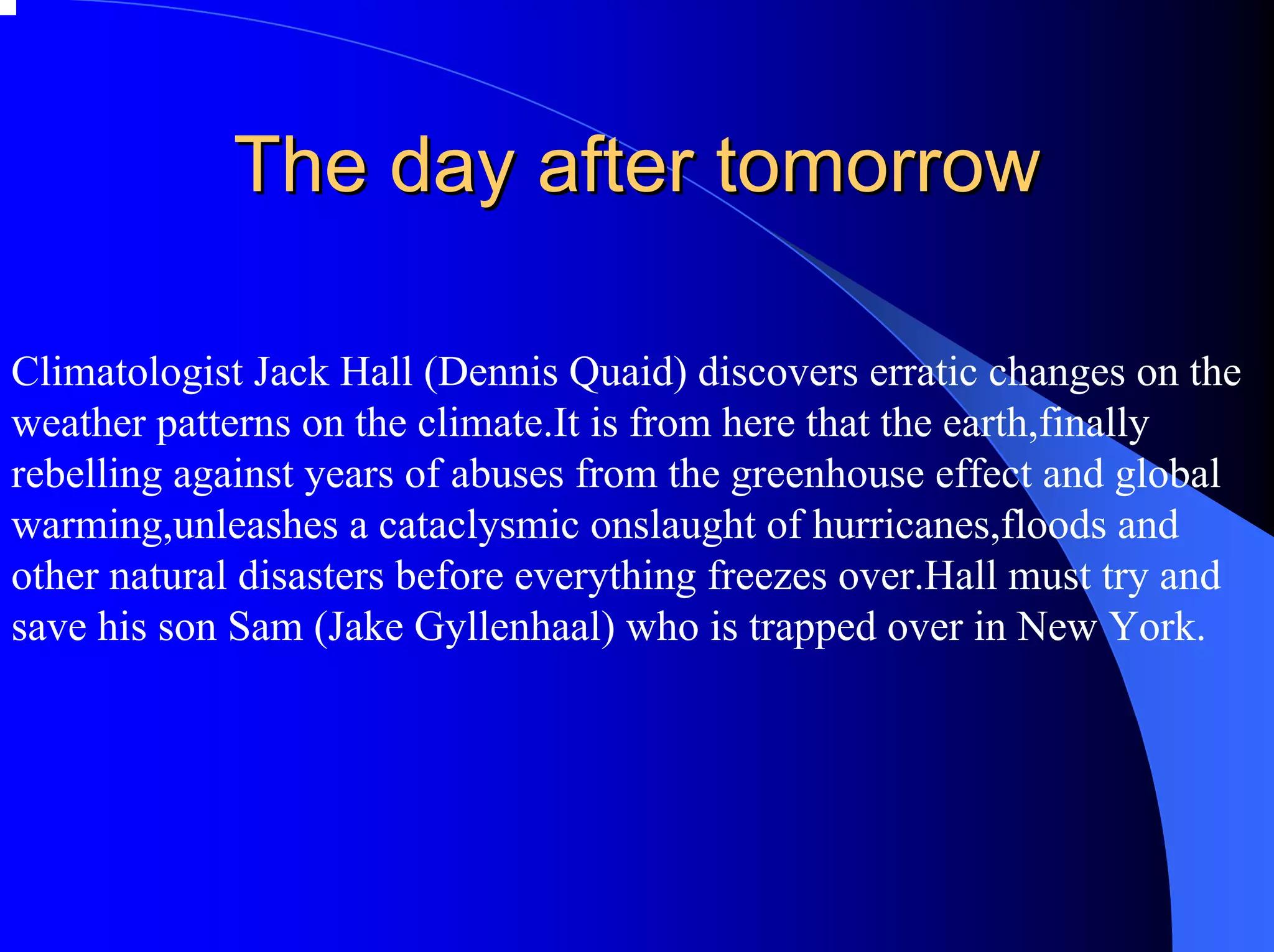 The day after tomorrow

Climatologist Jack Hall (Dennis Quaid) discovers erratic changes on the weather patterns on the climate.It is from here that the earth,finally rebelling against years of abuses from the greenhouse effect and global warming,unleashes a cataclysmic onslaught of hurricanes,floods and other natural disasters before everything freezes over.Hall must try and save his son Sam (Jake Gyllenhaal) who is trapped over in New York.